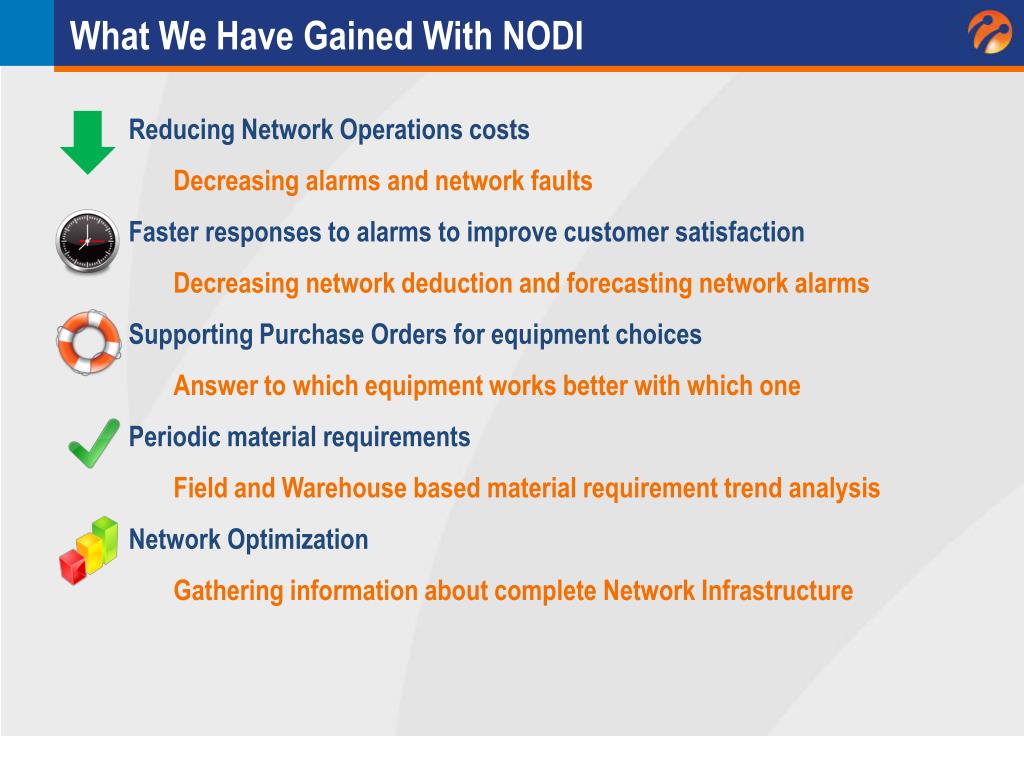 What We Have Gained With NODI

Reducing Network Operations costs

Decreasing alarms and network faults

Faster responses to alarms to improve customer satisfaction

Decreasing network deduction and forecasting network alarms

Supporting Purchase Orders for equipment choices

Answer to which equipment works better with which one

Periodic material requirements

Field and Warehouse based material requirement trend analysis

Network Optimization

Gathering information about complete Network Infrastructure